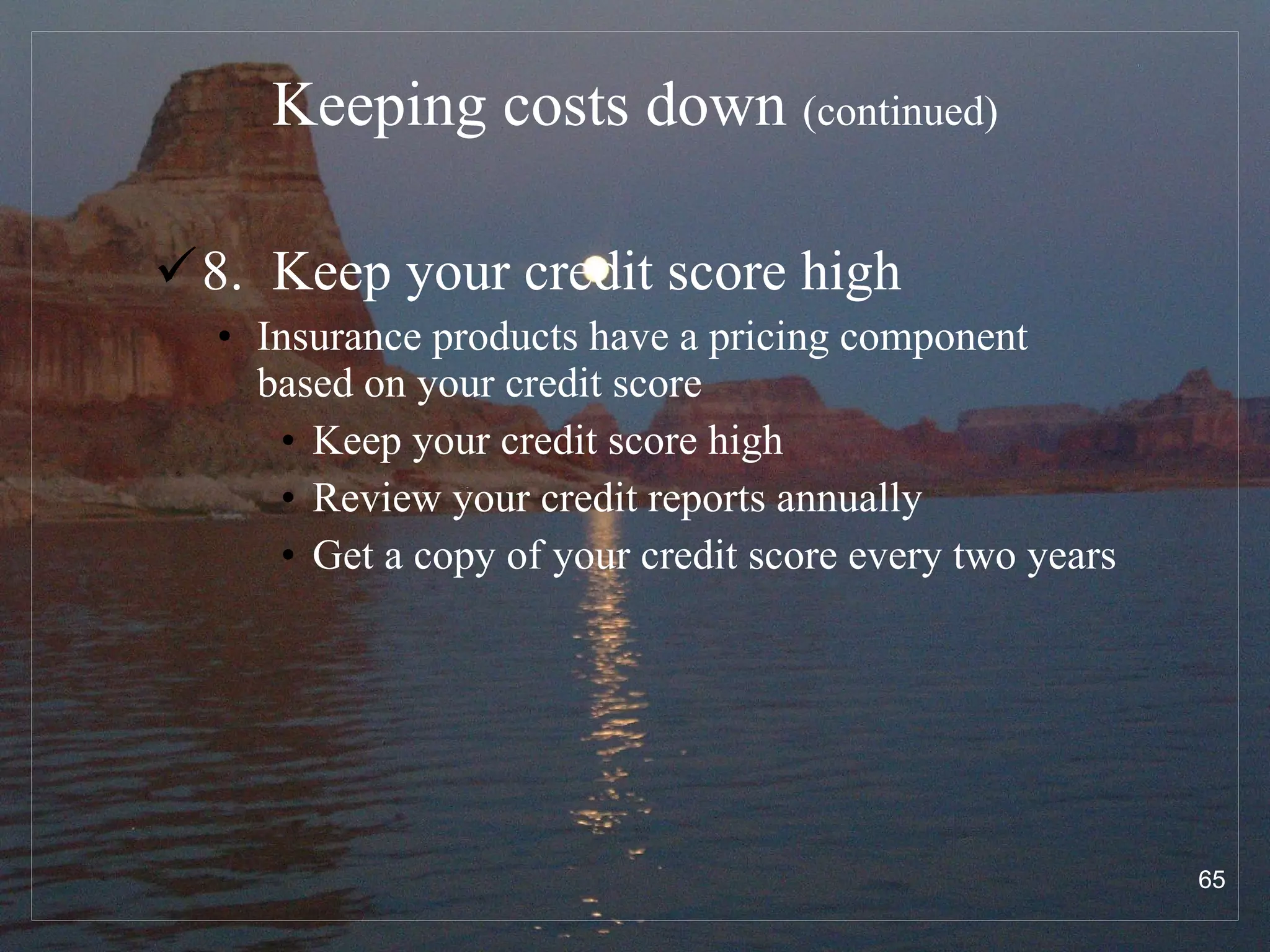 Keeping costs down (continued)

✓ 8. Keep your credit score high

• Insurance products have a pricing component based on your credit score

• Keep your credit score high

• Review your credit reports annually

• Get a copy of your credit score every two years

65